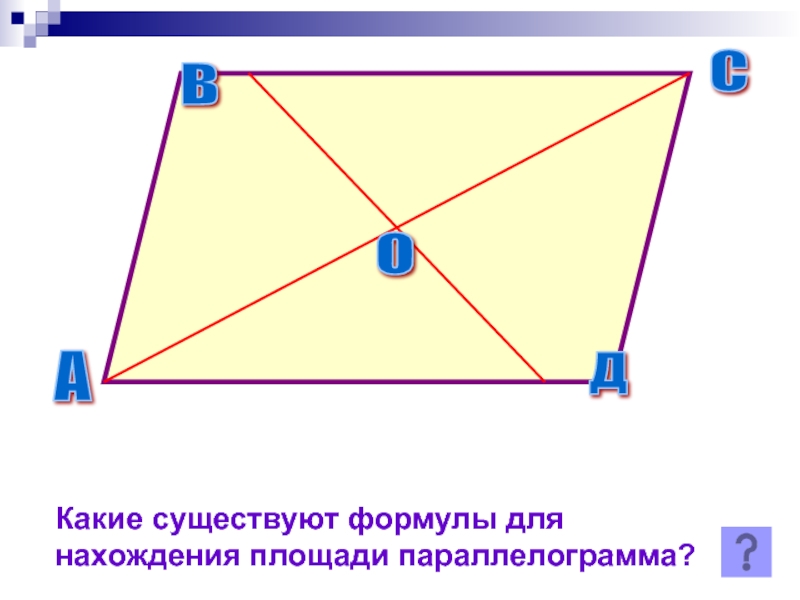 В
С
О
А
Д

Какие существуют формулы для нахождения площади параллелограмма?

?